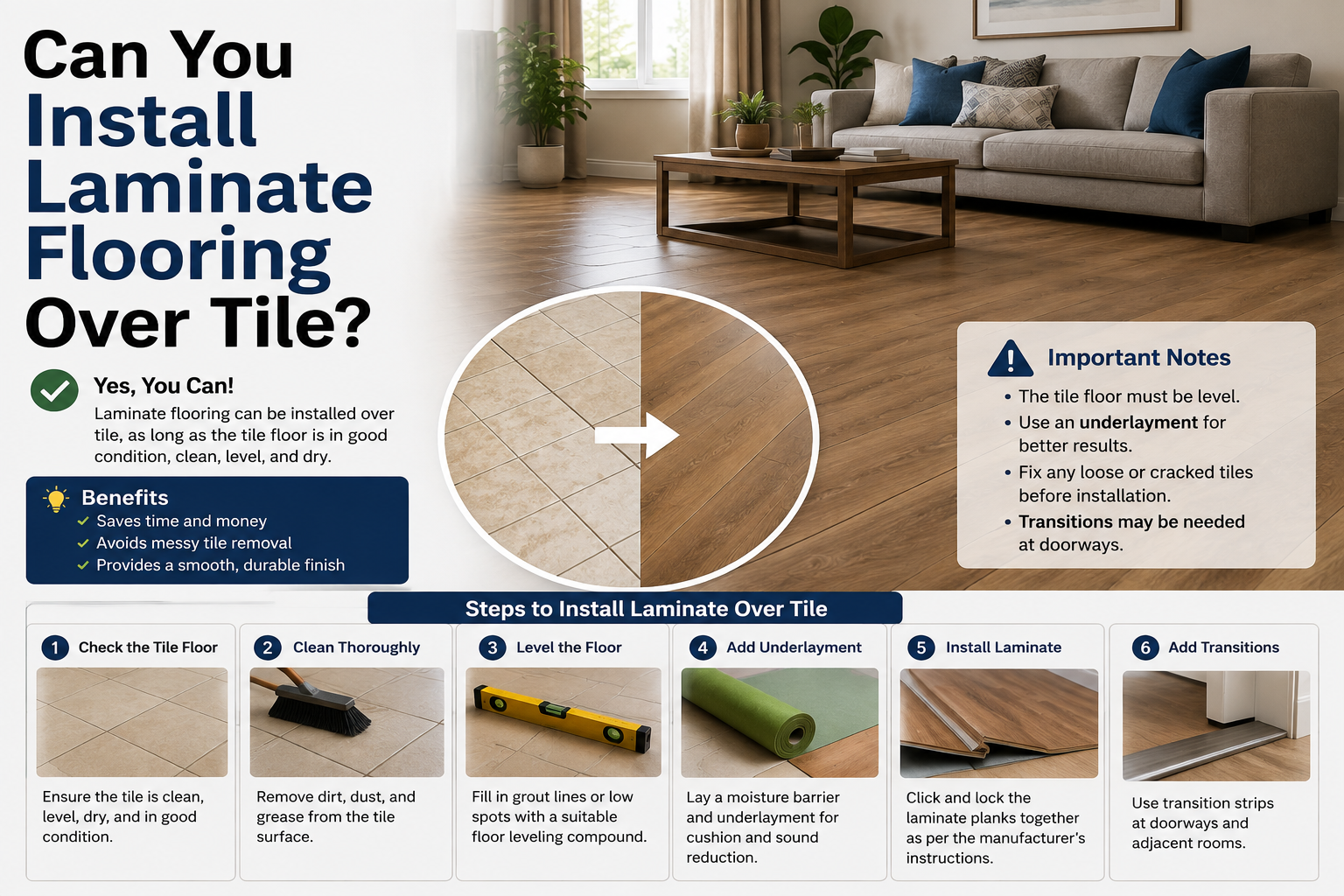 Can You Install Laminate Flooring Over Tile?

Yes, You Can!
Laminate flooring can be installed over tile, as long as the tile floor is in good condition, clean, level, and dry.

Benefits
Saves time and money
Avoids messy tile removal
Provides a smooth, durable finish

Important Notes
• The tile floor must be level.
• Use an underlayment for better results.
• Fix any loose or cracked tiles before installation.
• Transitions may be needed at doorways.

Steps to Install Laminate Over Tile

1 Check the Tile Floor
Ensure the tile is clean, level, dry, and in good condition.

2 Clean Thoroughly
Remove dirt, dust, and grease from the tile surface.

3 Level the Floor
Fill in grout lines or low spots with a suitable floor leveling compound.

4 Add Underlayment
Lay a moisture barrier and underlayment for cushion and sound reduction.

5 Install Laminate
Click and lock the laminate planks together as per the manufacturer's instructions.

6 Add Transitions
Use transition strips at doorways and adjacent rooms.